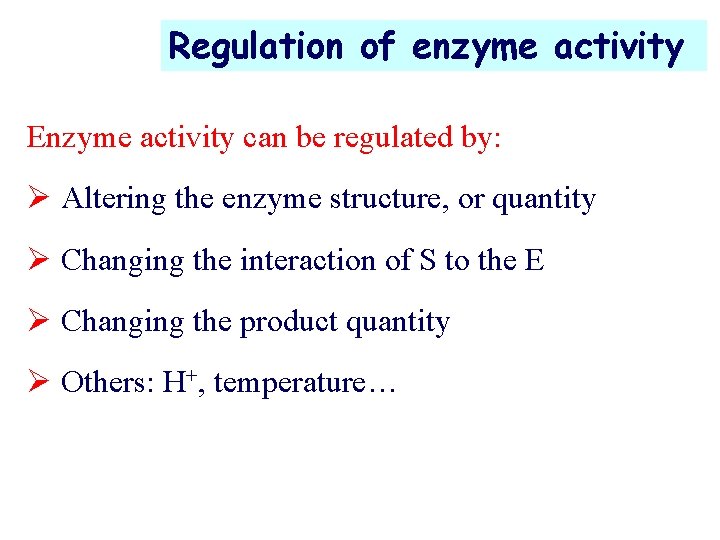 Regulation of enzyme activity

Enzyme activity can be regulated by:

➢ Altering the enzyme structure, or quantity

➢ Changing the interaction of S to the E

➢ Changing the product quantity

➢ Others: $H^+$, temperature…